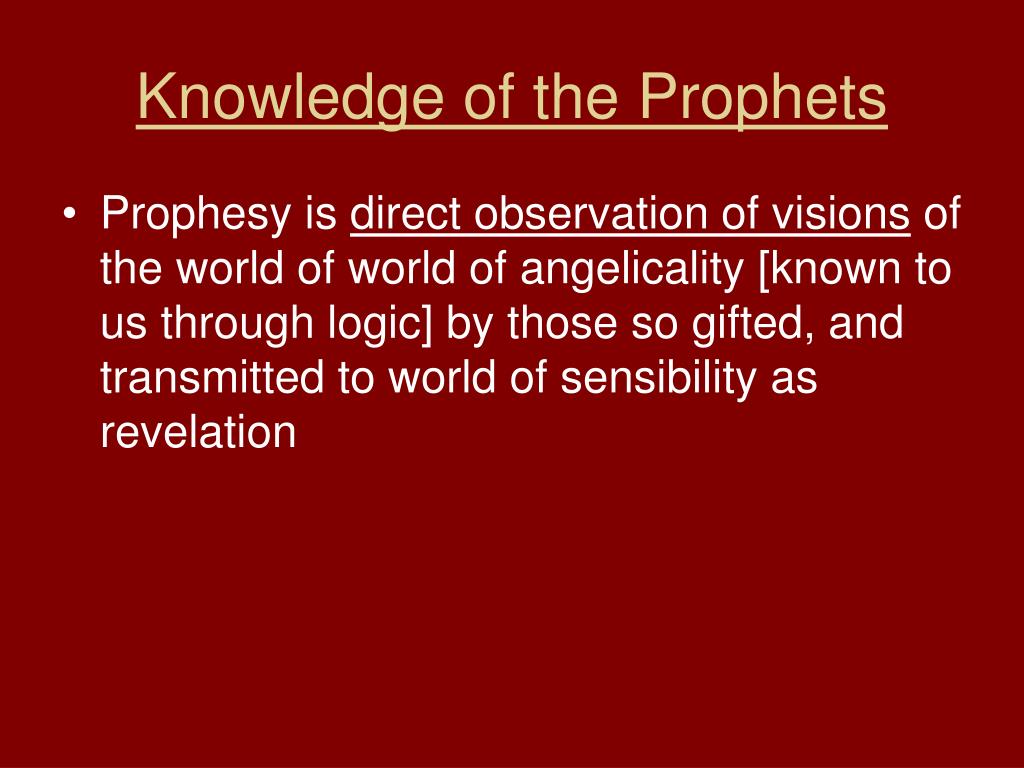 Knowledge of the Prophets

• Prophesy is direct observation of visions of the world of world of angelicality [known to us through logic] by those so gifted, and transmitted to world of sensibility as revelation